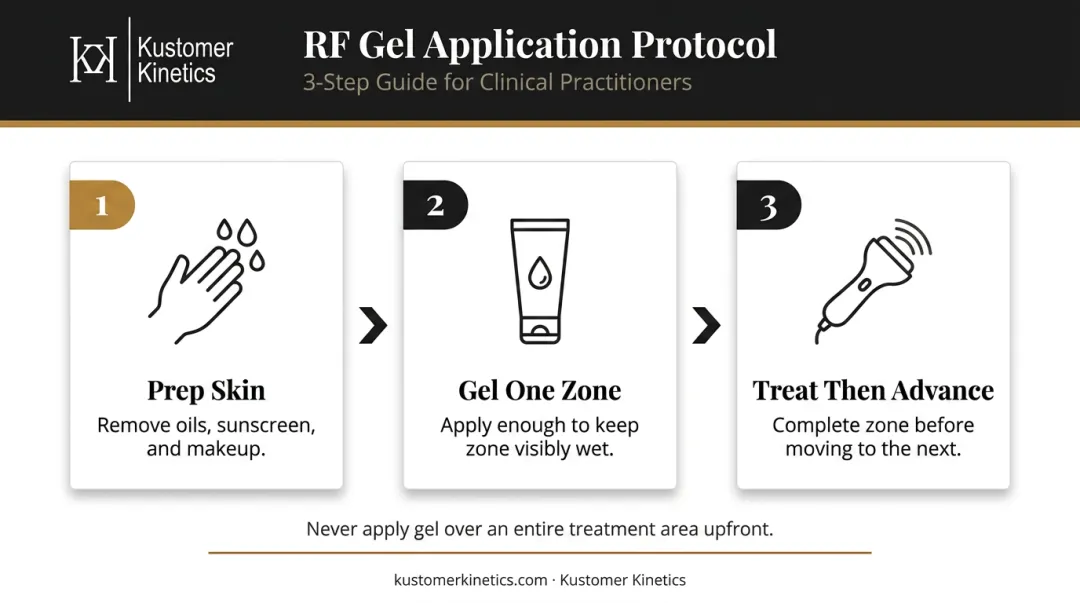 KK Kustomer Kinetics

RF Gel Application Protocol

3-Step Guide for Clinical Practitioners

1

Prep Skin

Remove oils, sunscreen, and makeup.

2

Gel One Zone

Apply enough to keep zone visibly wet.

3

Treat Then Advance

Complete zone before moving to the next.

Never apply gel over an entire treatment area upfront.

kustomerkinetics.com · Kustomer Kinetics